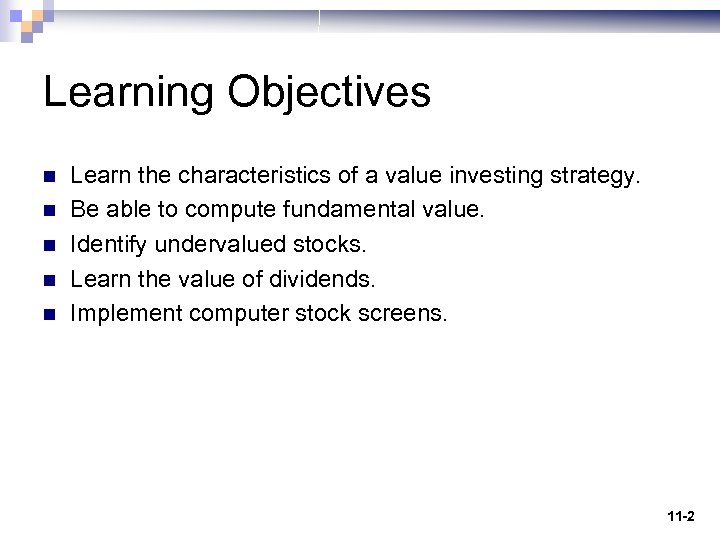 Learning Objectives

- Learn the characteristics of a value investing strategy.
- Be able to compute fundamental value.
- Identify undervalued stocks.
- Learn the value of dividends.
- Implement computer stock screens.

11-2